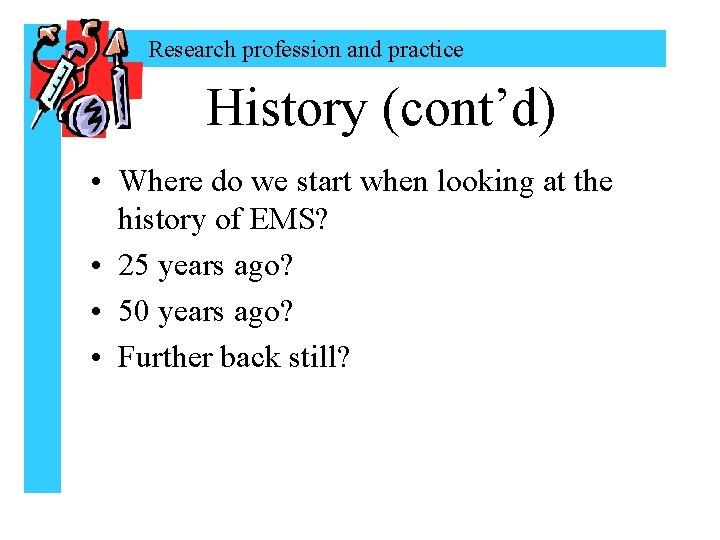 Research profession and practice

History (cont’d)

• Where do we start when looking at the history of EMS?
• 25 years ago?
• 50 years ago?
• Further back still?